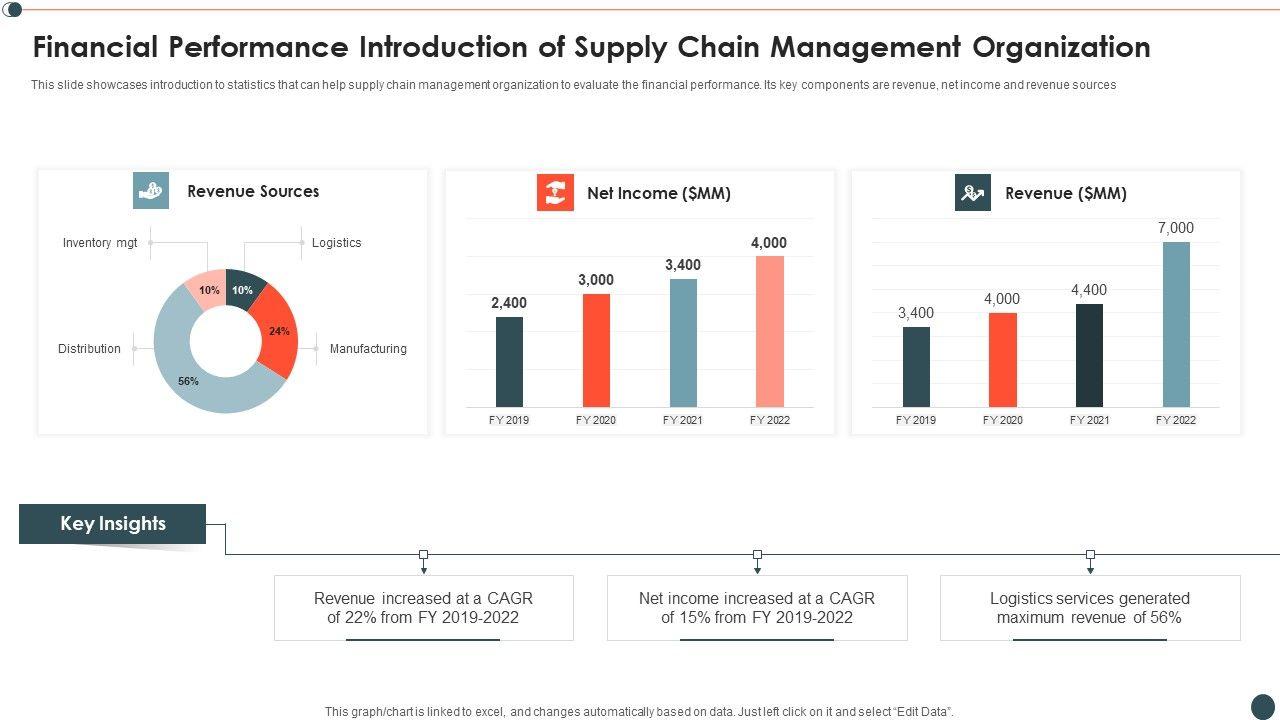 Financial Performance Introduction of Supply Chain Management Organization

This slide showcases introduction to statistics that can help supply chain management organization to evaluate the financial performance. Its key components are revenue, net income and revenue sources

Revenue Sources

Inventory mgt
Logistics
Distribution
Manufacturing
10%
10%
24%
56%

Net Income ($MM)

2,400
3,000
3,400
4,000
FY 2019
FY 2020
FY 2021
FY 2022

Revenue ($MM)

3,400
4,000
4,400
7,000
FY 2019
FY 2020
FY 2021
FY 2022

Key Insights

Revenue increased at a CAGR of 22% from FY 2019-2022

Net income increased at a CAGR of 15% from FY 2019-2022

Logistics services generated maximum revenue of 56%

This graph/chart is linked to excel, and changes automatically based on data. Just left click on it and select "Edit Data".